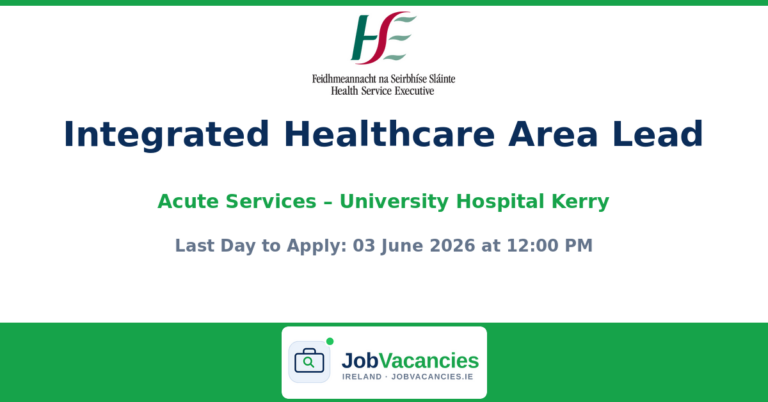 HSE
Feidhmeannacht na Seirbhíse Sláinte
Health Service Executive

Integrated Healthcare Area Lead

Acute Services – University Hospital Kerry

Last Day to Apply: 03 June 2026 at 12:00 PM

JobVacancies
IRELAND · JOBVACANCIES.IE